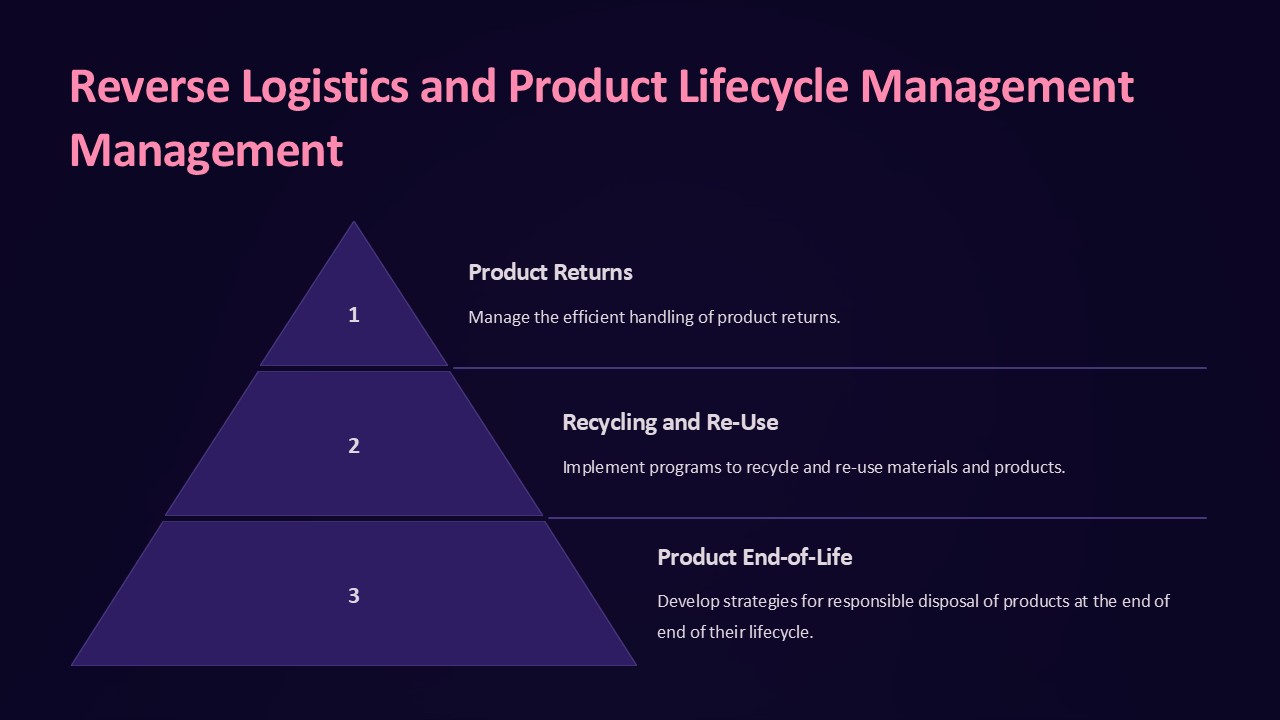 Reverse Logistics and Product Lifecycle Management Management

1

Product Returns

Manage the efficient handling of product returns.

2

Recycling and Re-Use

Implement programs to recycle and re-use materials and products.

3

Product End-of-Life

Develop strategies for responsible disposal of products at the end of end of their lifecycle.